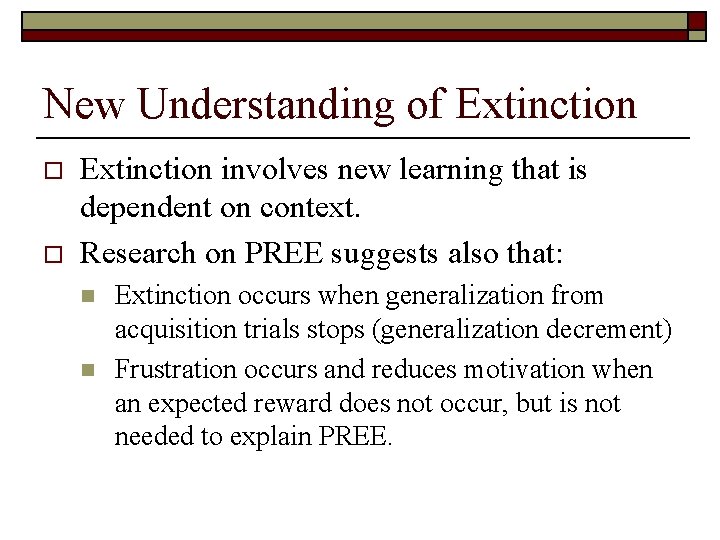 New Understanding of Extinction

Extinction involves new learning that is dependent on context.

Research on PREE suggests also that:

Extinction occurs when generalization from acquisition trials stops (generalization decrement)

Frustration occurs and reduces motivation when an expected reward does not occur, but is not needed to explain PREE.